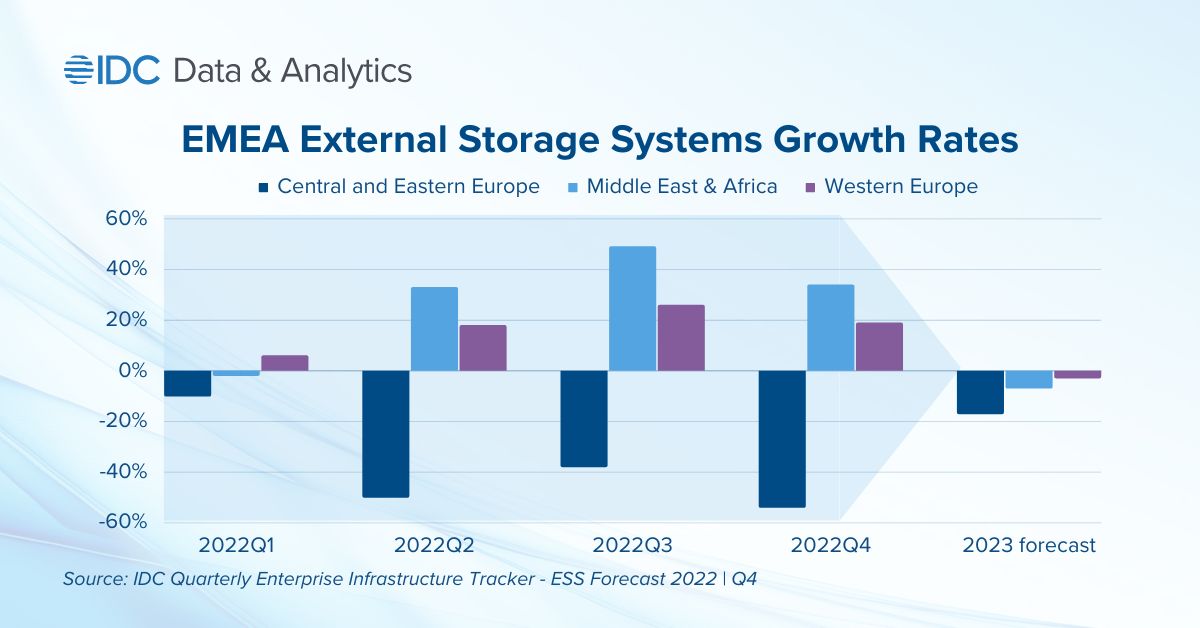 IDC Data & Analytics

EMEA External Storage Systems Growth Rates

Central and Eastern Europe Middle East & Africa Western Europe

60%
40%
20%
0%
-20%
-40%
-60%

2022Q1 2022Q2 2022Q3 2022Q4 2023 forecast

Source: IDC Quarterly Enterprise Infrastructure Tracker - ESS Forecast 2022 | Q4